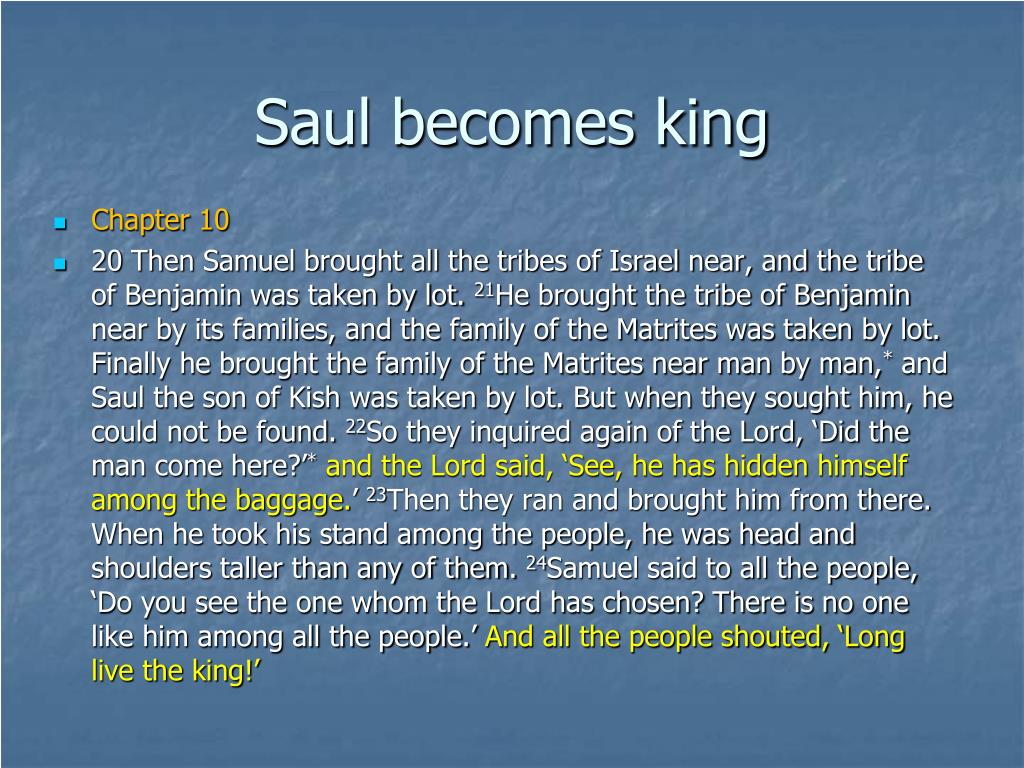 Saul becomes king

Chapter 10

20 Then Samuel brought all the tribes of Israel near, and the tribe of Benjamin was taken by lot. $^{21}$He brought the tribe of Benjamin near by its families, and the family of the Matrites was taken by lot. Finally he brought the family of the Matrites near man by man,$^{*}$ and Saul the son of Kish was taken by lot. But when they sought him, he could not be found. $^{22}$So they inquired again of the Lord, ‘Did the man come here?’$^{*}$ and the Lord said, ‘See, he has hidden himself among the baggage.’ $^{23}$Then they ran and brought him from there. When he took his stand among the people, he was head and shoulders taller than any of them. $^{24}$Samuel said to all the people, ‘Do you see the one whom the Lord has chosen? There is no one like him among all the people.’ And all the people shouted, ‘Long live the king!’